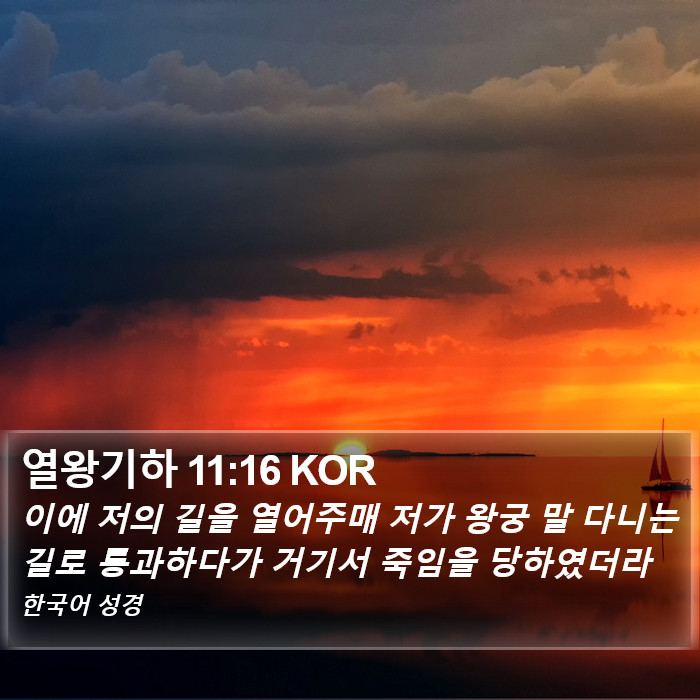 열왕기하 11:16 KOR
이에 저의 길을 열어주매 저가 왕궁 말 다니는 길로 통과하다가 거기서 죽임을 당하였더라
한국어 성경